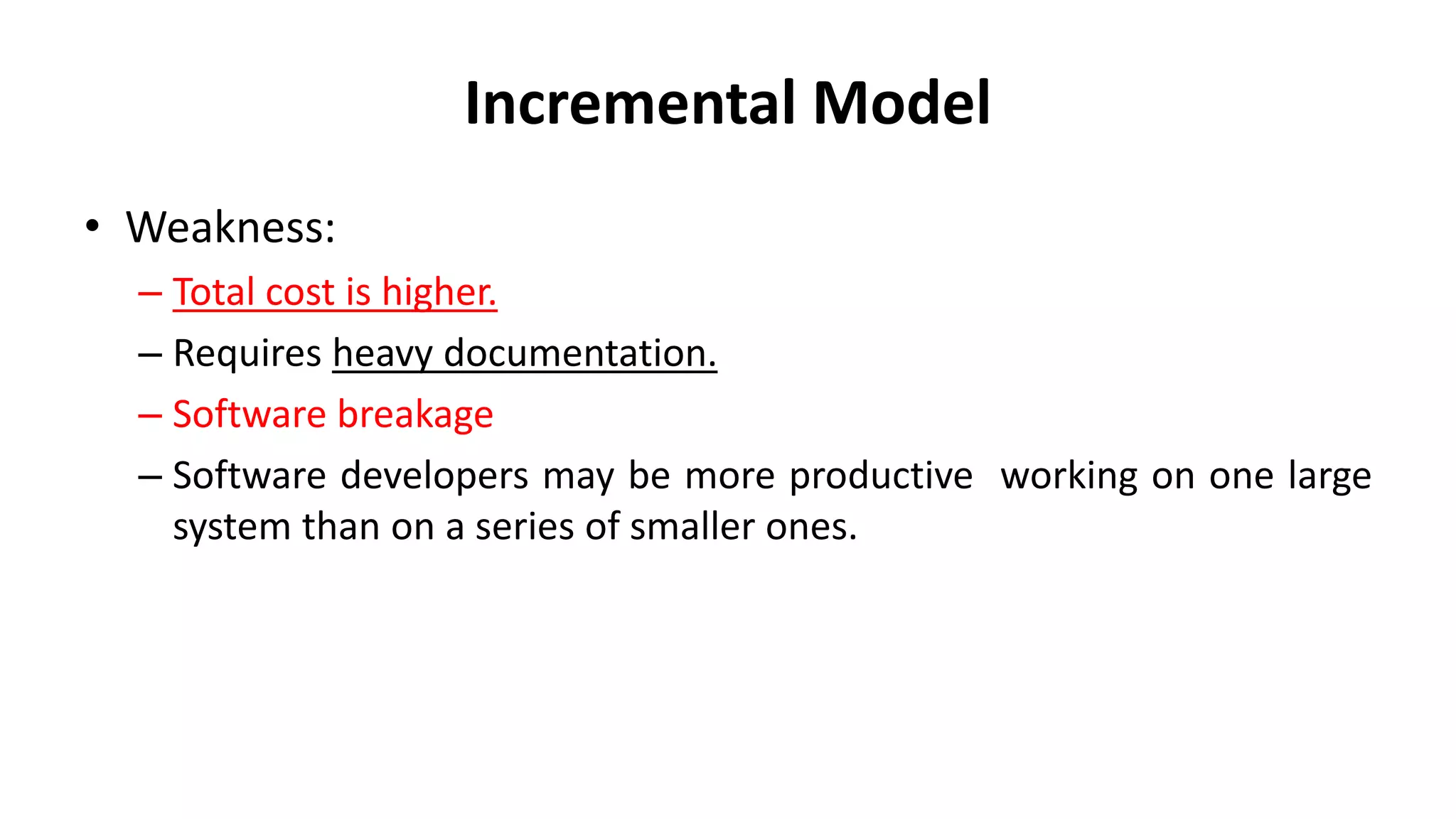 Incremental Model

• Weakness:
– Total cost is higher.
– Requires heavy documentation.
– Software breakage
– Software developers may be more productive working on one large system than on a series of smaller ones.